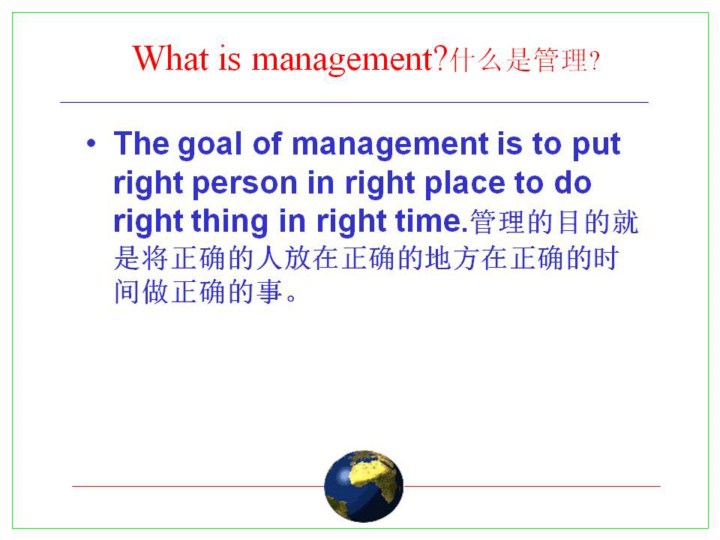 What is management?什么是管理?

• The goal of management is to put right person in right place to do right thing in right time.管理的目的就是将正确的人放在正确的地方在正确的时间做正确的事。